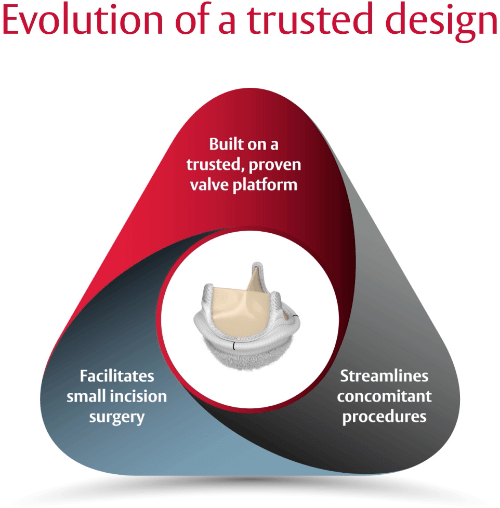 Evolution of a trusted design

Built on a trusted, proven valve platform

Facilitates small incision surgery

Streamlines concomitant procedures